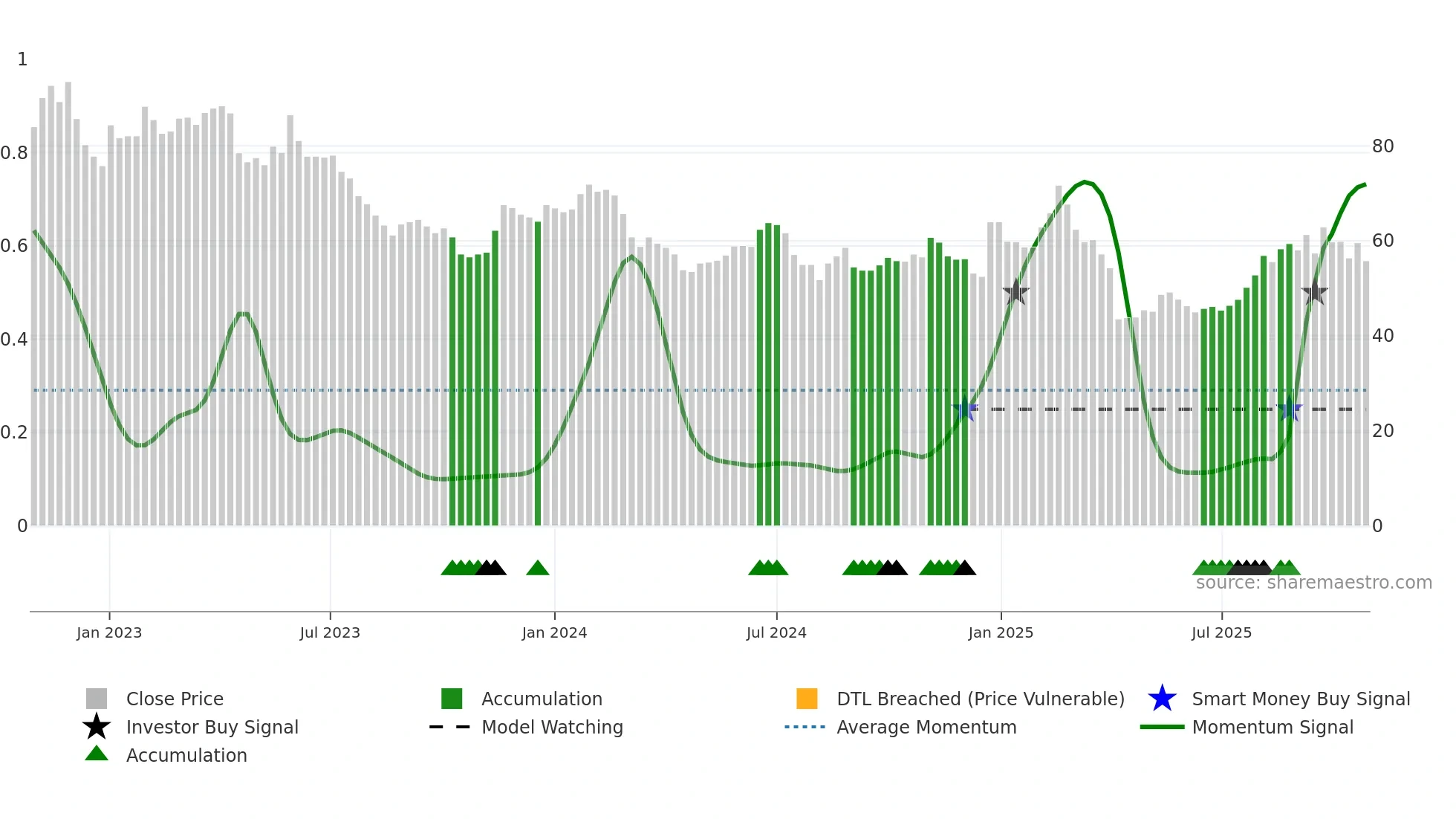 1
0.8
0.6
0.4
0.2
0

80
60
40
20
0

source: sharemaestro.com

Jan 2023
Jul 2023
Jan 2024
Jul 2024
Jan 2025
Jul 2025

Close Price
Investor Buy Signal
Accumulation
Accumulation
Model Watching
DTL Breached (Price Vulnerable)
Average Momentum
Smart Money Buy Signal
Momentum Signal